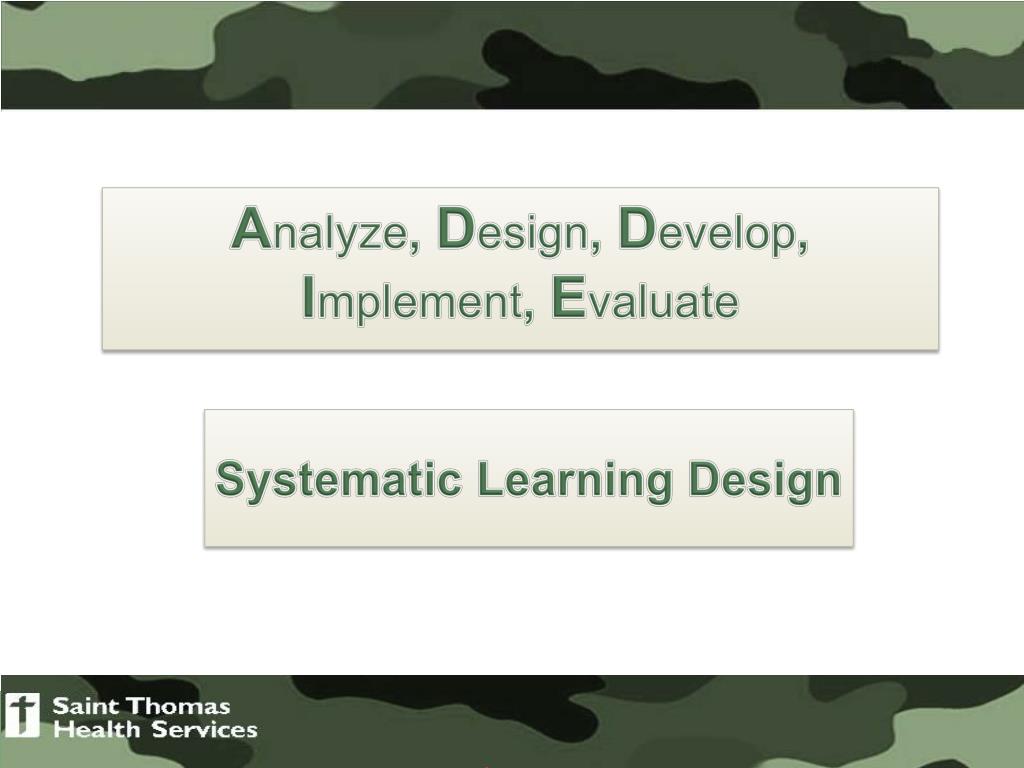 Analyze, Design, Develop, Implement, Evaluate

Systematic Learning Design

Saint Thomas
Health Services